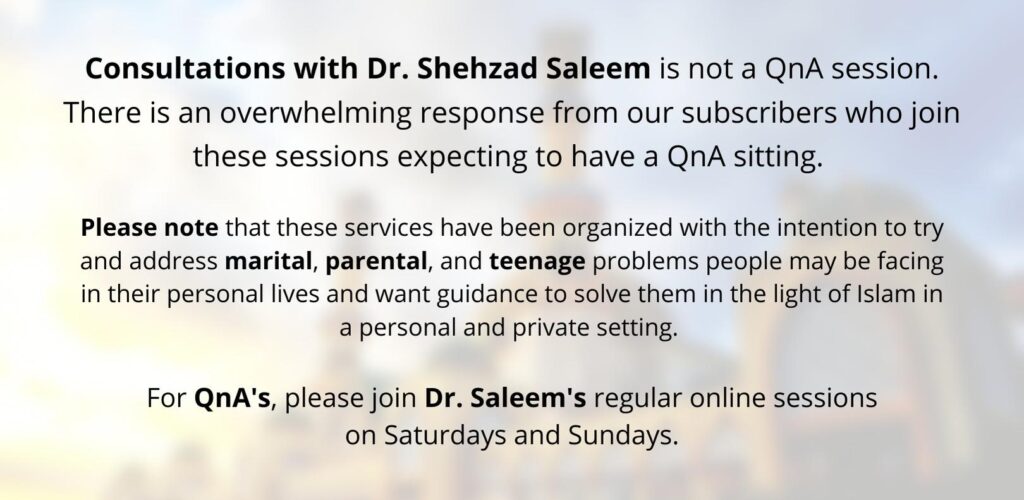 Consultations with Dr. Shehzad Saleem is not a QnA session. There is an overwhelming response from our subscribers who join these sessions expecting to have a QnA sitting.

Please note that these services have been organized with the intention to try and address marital, parental, and teenage problems people may be facing in their personal lives and want guidance to solve them in the light of Islam in a personal and private setting.

For QnA's, please join Dr. Saleem's regular online sessions on Saturdays and Sundays.